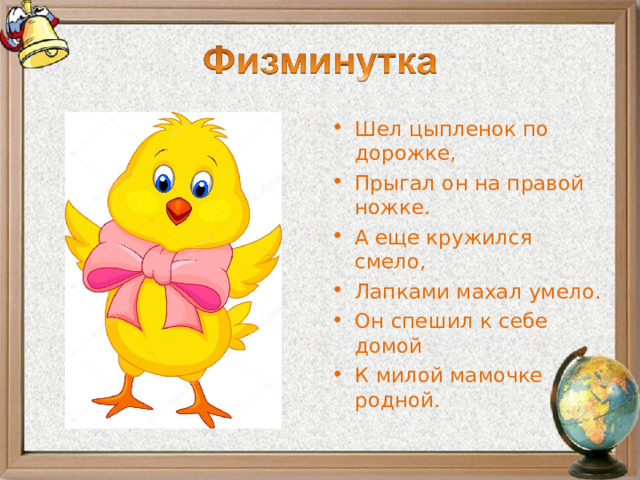 Физминутка

• Шел цыпленок по дорожке,
• Прыгал он на правой ножке.
• А еще кружился смело,
• Лапками махал умело.
• Он спешил к себе домой
• К милой мамочке родной.